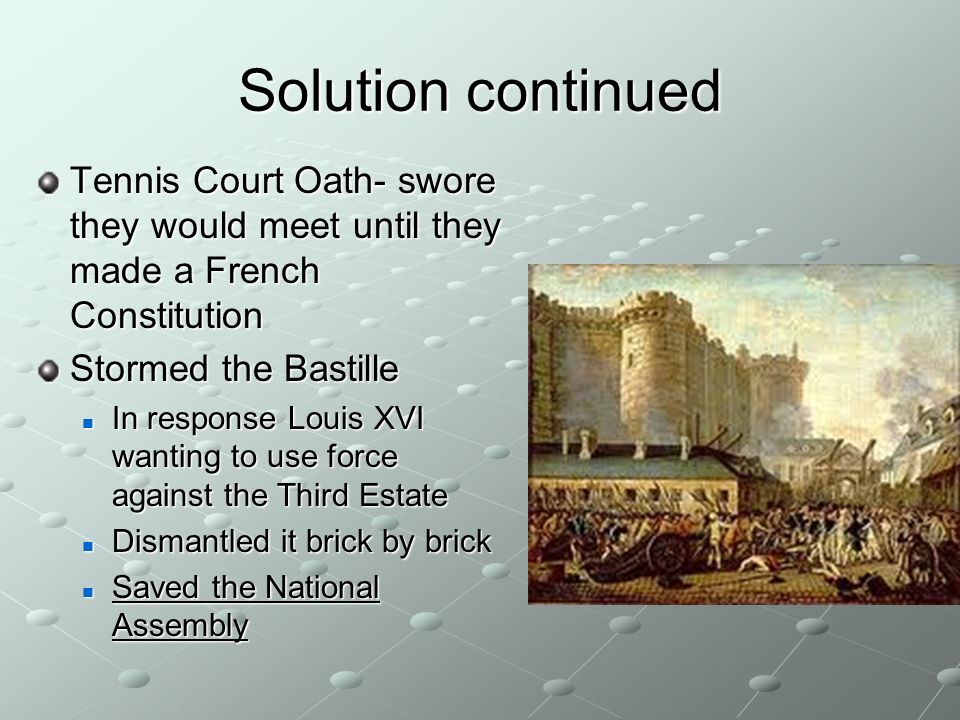 Solution continued

Tennis Court Oath- swore they would meet until they made a French Constitution

Stormed the Bastille

In response Louis XVI wanting to use force against the Third Estate

Dismantled it brick by brick

Saved the National Assembly